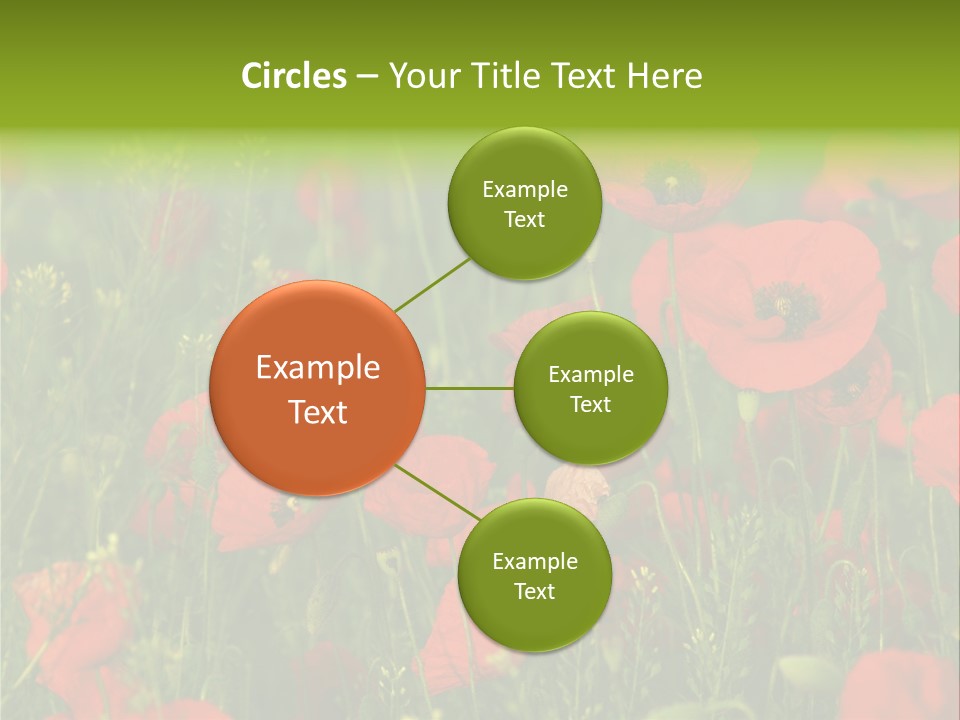 Circles – Your Title Text Here

Example Text

Example Text

Example Text

Example Text